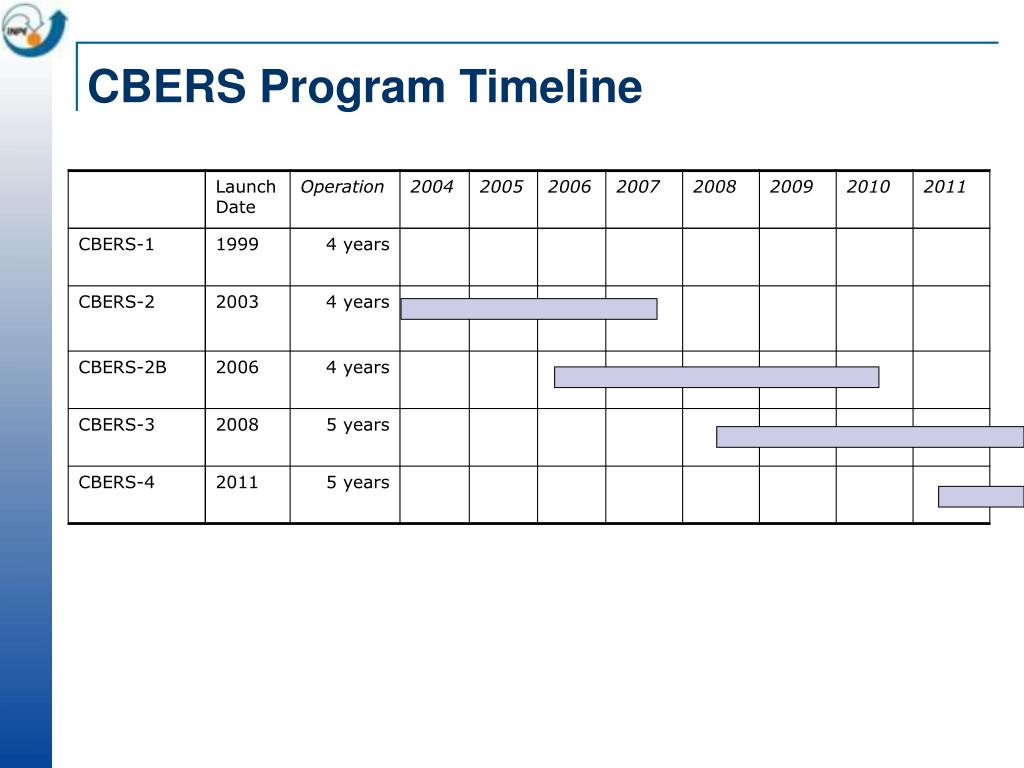 INPE

CBERS Program Timeline

| | Launch Date | Operation | 2004 | 2005 | 2006 | 2007 | 2008 | 2009 | 2010 | 2011 |
|---|---|---|---|---|---|---|---|---|---|---|
| CBERS-1 | 1999 | 4 years | | | | | | | | |
| CBERS-2 | 2003 | 4 years | | | | | | | | |
| CBERS-2B | 2006 | 4 years | | | | | | | | |
| CBERS-3 | 2008 | 5 years | | | | | | | | |
| CBERS-4 | 2011 | 5 years | | | | | | | | |